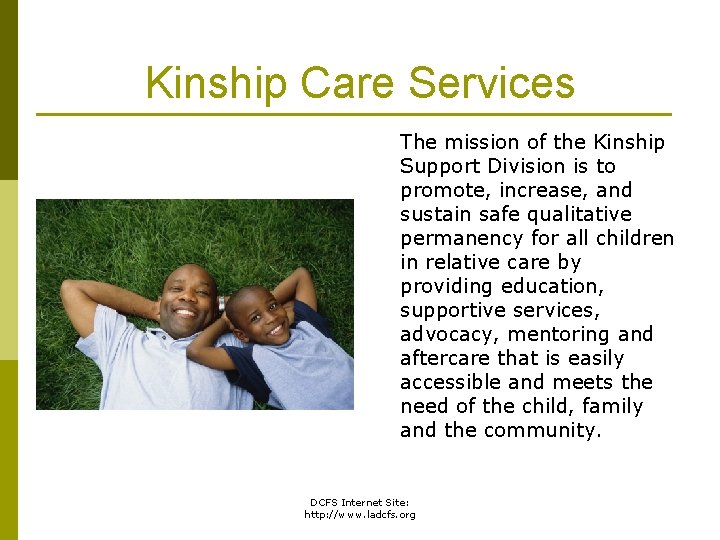 Kinship Care Services

The mission of the Kinship Support Division is to promote, increase, and sustain safe qualitative permanency for all children in relative care by providing education, supportive services, advocacy, mentoring and aftercare that is easily accessible and meets the need of the child, family and the community.

DCFS Internet Site:
http://www.ladcfs.org